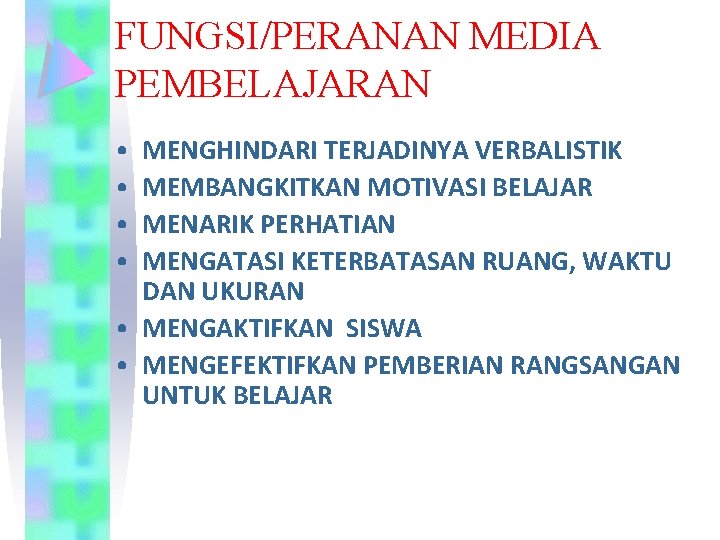 FUNGSI/PERANAN MEDIA PEMBELAJARAN

• MENGHINDARI TERJADINYA VERBALISTIK
• MEMBANGKITKAN MOTIVASI BELAJAR
• MENARIK PERHATIAN
• MENGATASI KETERBATASAN RUANG, WAKTU DAN UKURAN
• MENGAKTIFKAN SISWA
• MENGEFEKTIFKAN PEMBERIAN RANGSANGAN UNTUK BELAJAR